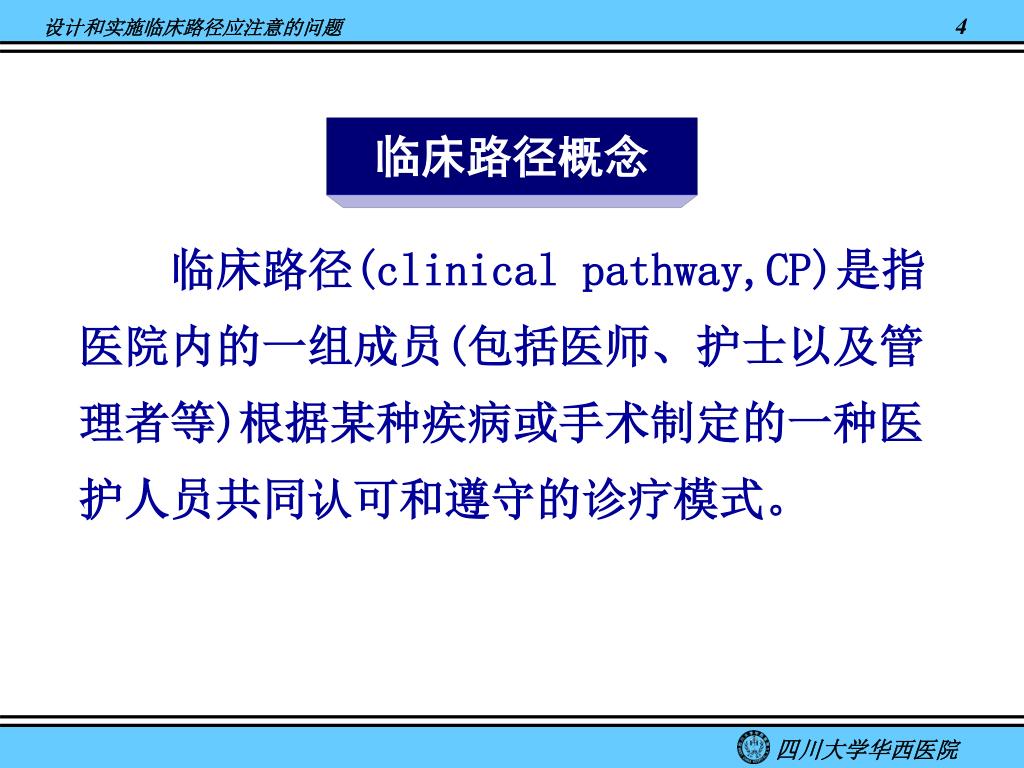 设计和实施临床路径应注意的问题

4

临床路径概念

临床路径(clinical pathway,CP)是指医院内的一组成员(包括医师、护士以及管理者等)根据某种疾病或手术制定的一种医护人员共同认可和遵守的诊疗模式。

四川大学华西医院